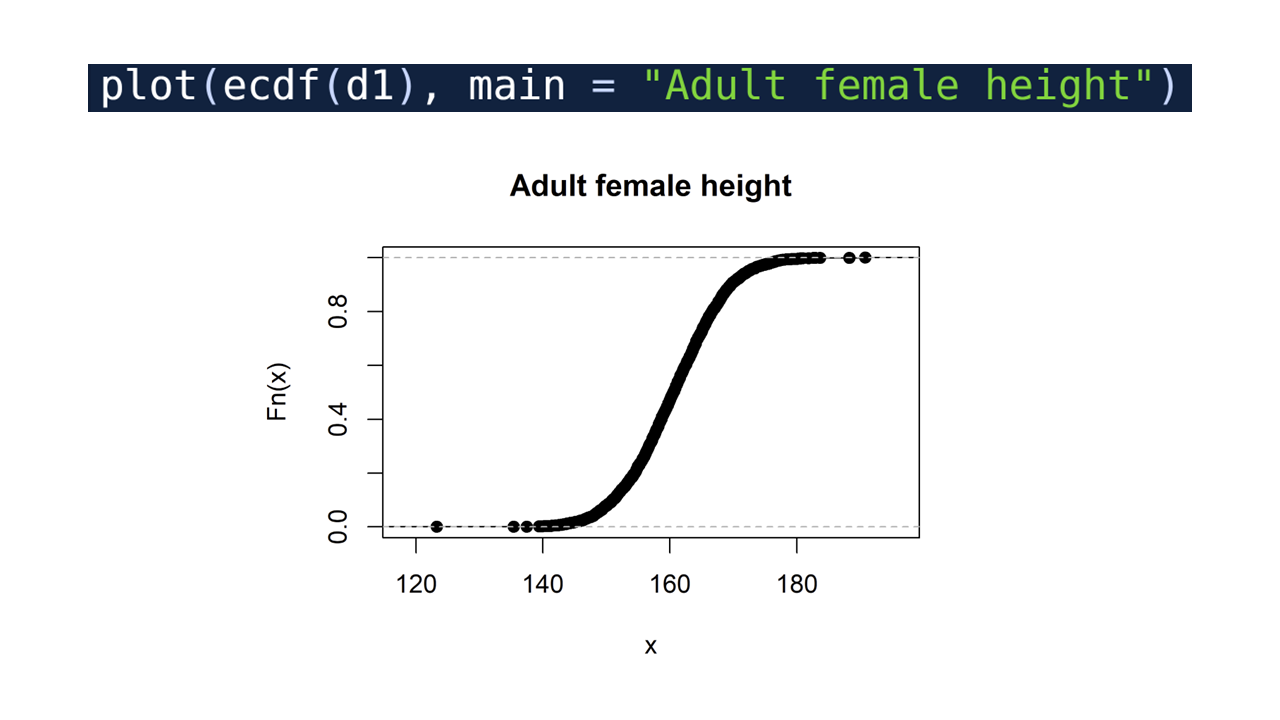 plot(ecdf(d1), main = "Adult female height")

Adult female height

Fn(x)

0.0
0.4
0.8

120
140
160
180

x